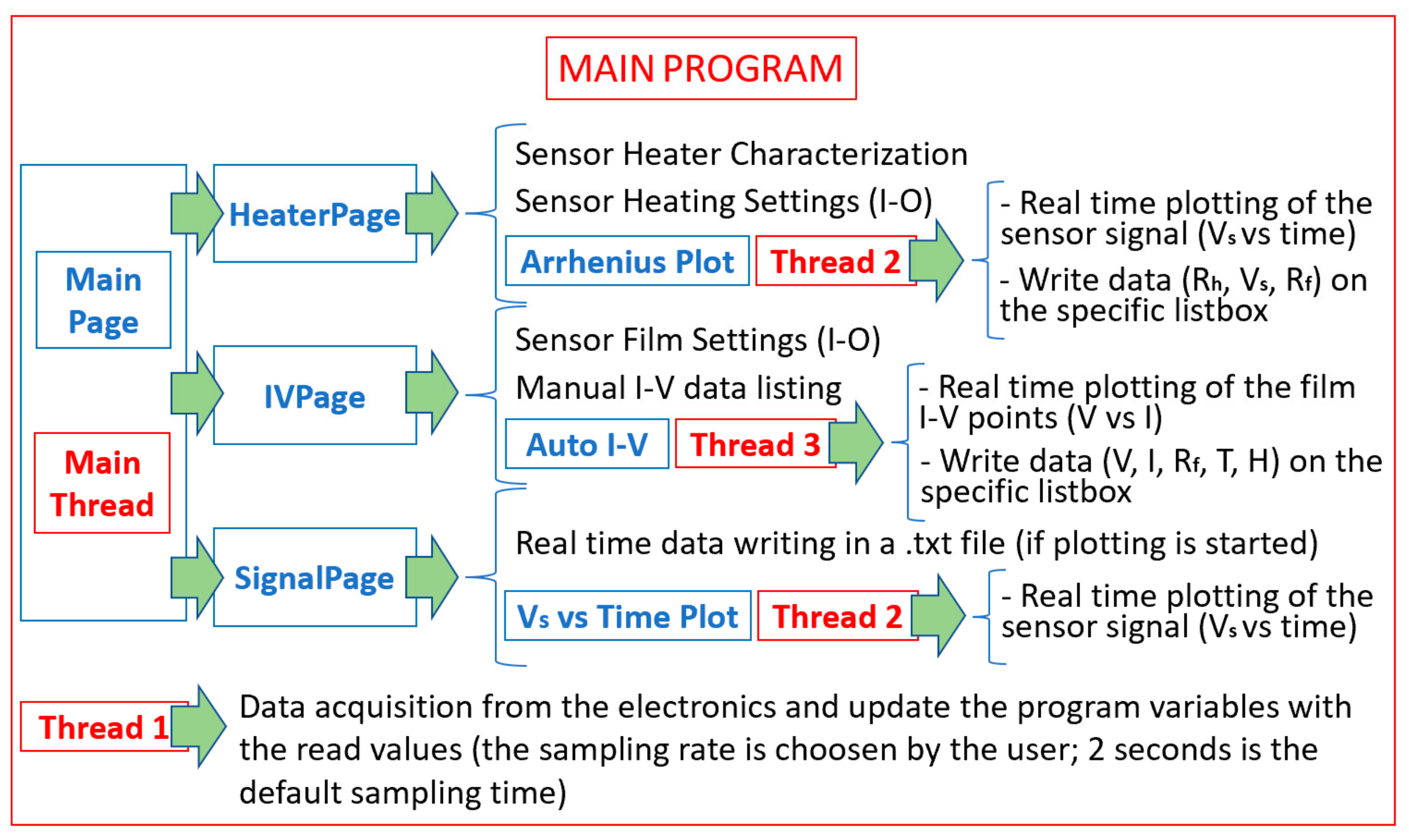 MAIN PROGRAM

Main Page

Main Thread

HeaterPage

Sensor Heater Characterization

Sensor Heating Settings (I-O)

Arrhenius Plot

Thread 2

- Real time plotting of the sensor signal ($V_s$ vs time)

- Write data ($R_h$, $V_s$, $R_f$) on the specific listbox

IVPage

Sensor Film Settings (I-O)

Manual I-V data listing

Auto I-V

Thread 3

- Real time plotting of the film I-V points (V vs I)

- Write data (V, I, $R_f$, T, H) on the specific listbox

SignalPage

Real time data writing in a .txt file (if plotting is started)

$V_s$ vs Time Plot

Thread 2

- Real time plotting of the sensor signal ($V_s$ vs time)

Thread 1

Data acquisition from the electronics and update the program variables with the read values (the sampling rate is choosen by the user; 2 seconds is the default sampling time)